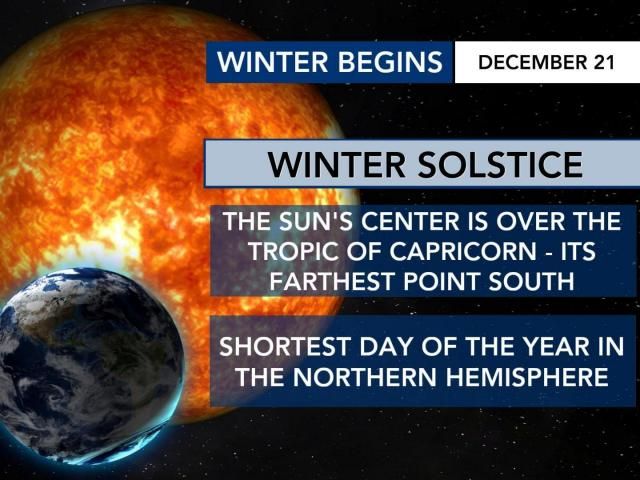 WINTER BEGINS DECEMBER 21

WINTER SOLSTICE

THE SUN'S CENTER IS OVER THE TROPIC OF CAPRICORN - ITS FARTHEST POINT SOUTH

SHORTEST DAY OF THE YEAR IN THE NORTHERN HEMISPHERE